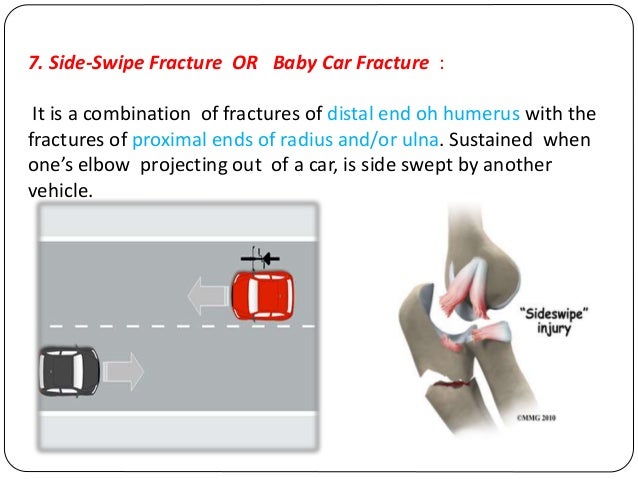 7. Side-Swipe Fracture OR Baby Car Fracture :

It is a combination of fractures of distal end oh humerus with the fractures of proximal ends of radius and/or ulna. Sustained when one's elbow projecting out of a car, is side swept by another vehicle.

"Sideswipe" injury

©MMG 2010